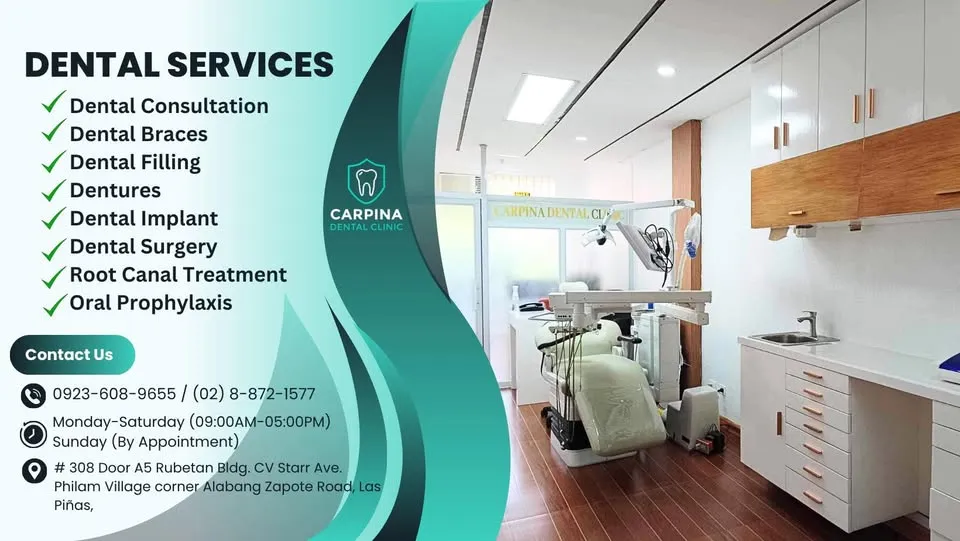 DENTAL SERVICES
Dental Consultation
Dental Braces
Dental Filling
Dentures
Dental Implant
Dental Surgery
Root Canal Treatment
Oral Prophylaxis

CARPINA
DENTAL CLINIC

CARPINA DENTAL CLINIC

Contact Us

0923-608-9655 / (02) 8-872-1577

Monday-Saturday (09:00AM-05:00PM)
Sunday (By Appointment)

# 308 Door A5 Rubetan Bldg. CV Starr Ave. Philam Village corner Alabang Zapote Road, Las Piñas,